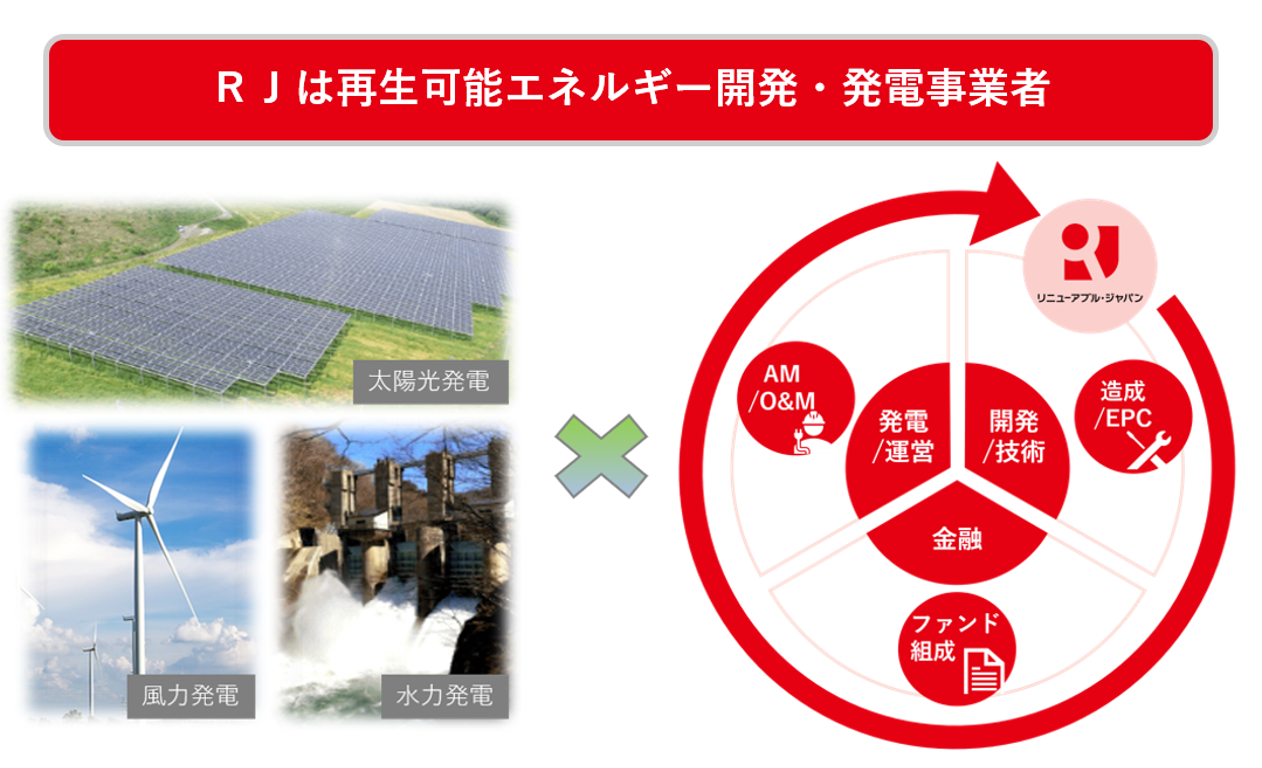 ＲＪは再生可能エネルギー開発・発電事業者

太陽光発電

風力発電

水力発電

リニューアブル・ジャパン

AM
/O&M

発電
/運営

開発
/技術

造成
/EPC

金融

ファンド
組成